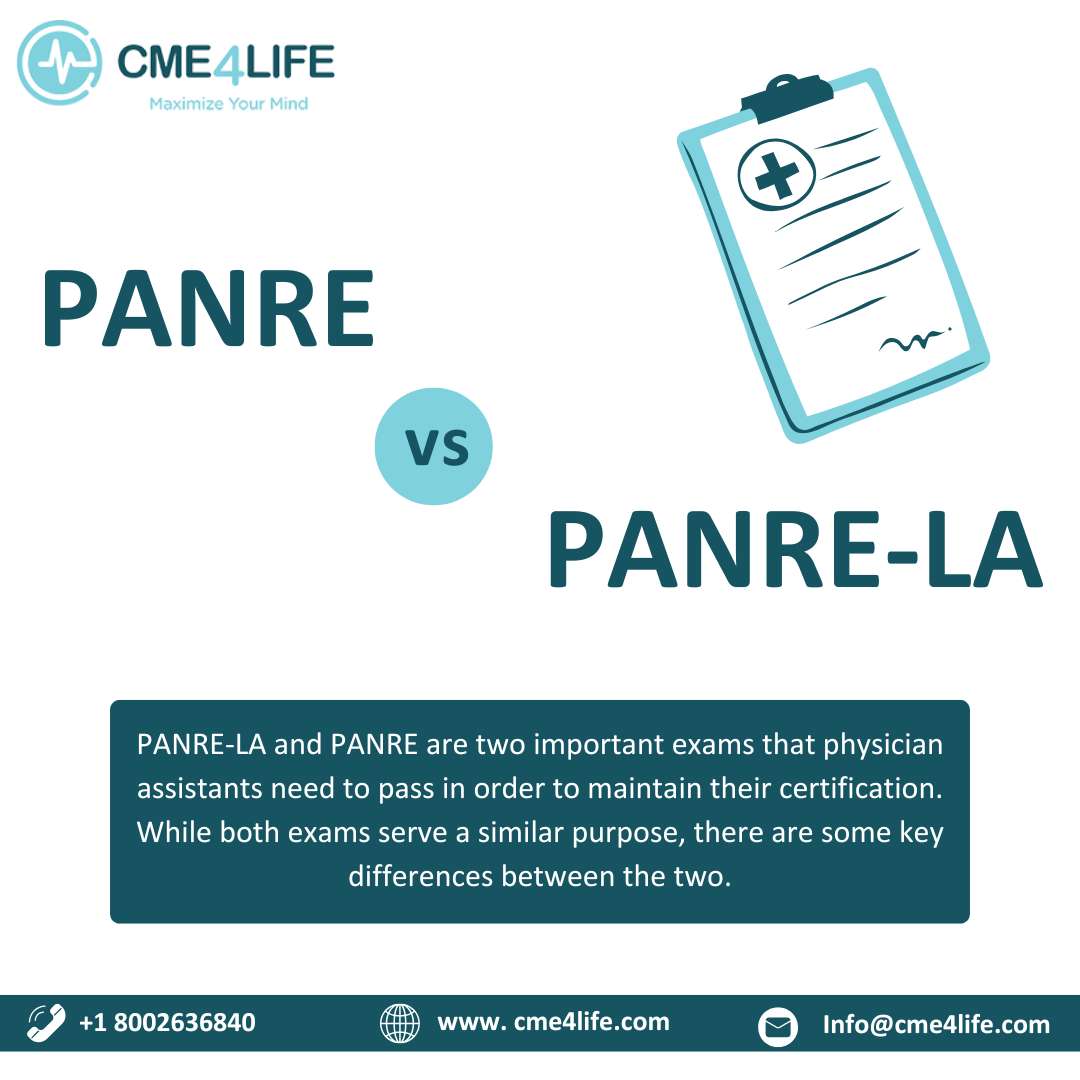 CME4LIFE
Maximize Your Mind

PANRE

vs

PANRE-LA

PANRE-LA and PANRE are two important exams that physician assistants need to pass in order to maintain their certification. While both exams serve a similar purpose, there are some key differences between the two.

+1 8002636840

www. cme4life.com

Info@cme4life.com